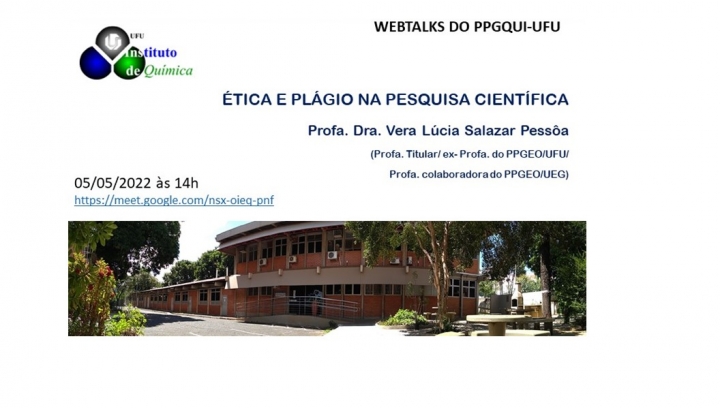 WEBTALKS DO PPGQUI-UFU

UFU
Instituto de Química

ÉTICA E PLÁGIO NA PESQUISA CIENTÍFICA

Profa. Dra. Vera Lúcia Salazar Pessôa

(Profa. Titular/ ex- Profa. do PPGEO/UFU/

Profa. colaboradora do PPGEO/UEG)

05/05/2022 às 14h
https://meet.google.com/nsx-oieq-pnf